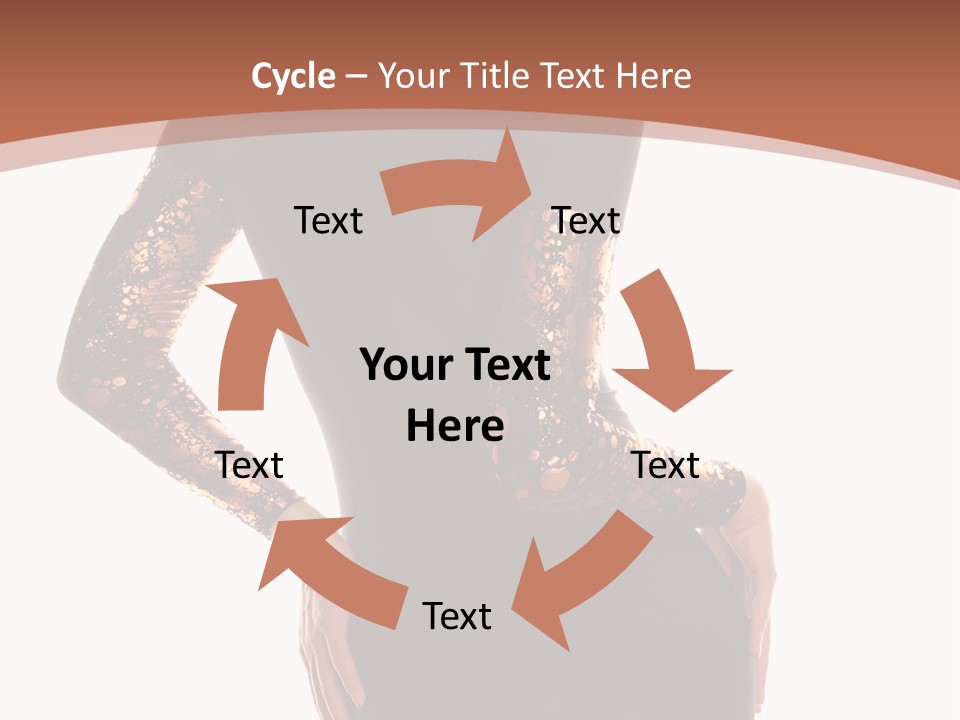 Cycle – Your Title Text Here

Text

Text

Your Text Here

Text

Text

Text